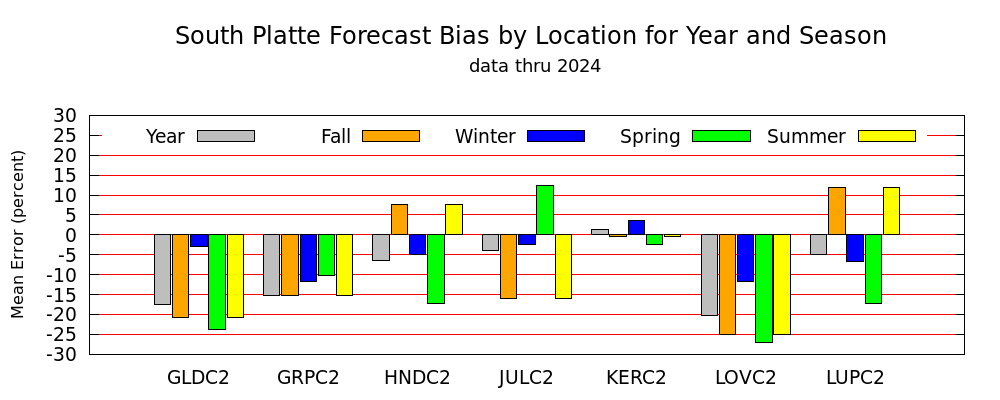 South Platte Forecast Bias by Location for Year and Season
data thru 2024

Year
Fall
Winter
Spring
Summer

Mean Error (percent)

30
25
20
15
10
5
0
-5
-10
-15
-20
-25
-30

GLDC2
GRPC2
HNDC2
JULC2
KERC2
LOVC2
LUPC2